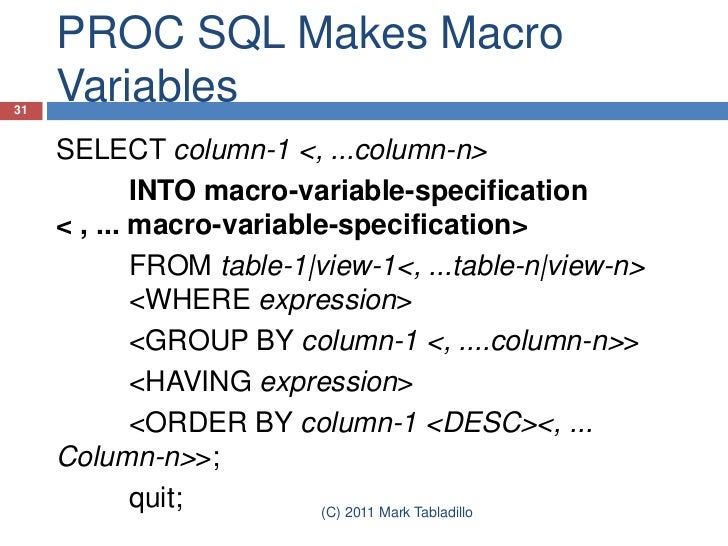 PROC SQL Makes Macro Variables

31

SELECT column-1 <, ...column-n>

INTO macro-variable-specification < , ... macro-variable-specification>

FROM table-1|view-1<, ...table-n|view-n>

<WHERE expression>

<GROUP BY column-1 <, ....column-n>>

<HAVING expression>

<ORDER BY column-1 <DESC><, ... Column-n>>;

quit;

(C) 2011 Mark Tabladillo